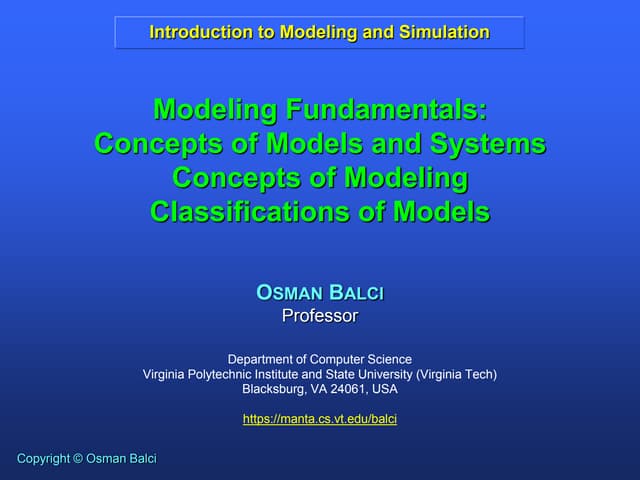 Introduction to Modeling and Simulation

Modeling Fundamentals:
Concepts of Models and Systems
Concepts of Modeling
Classifications of Models

OSMAN BALCI
Professor

Department of Computer Science
Virginia Polytechnic Institute and State University (Virginia Tech)
Blacksburg, VA 24061, USA

https://manta.cs.vt.edu/balci

Copyright © Osman Balci